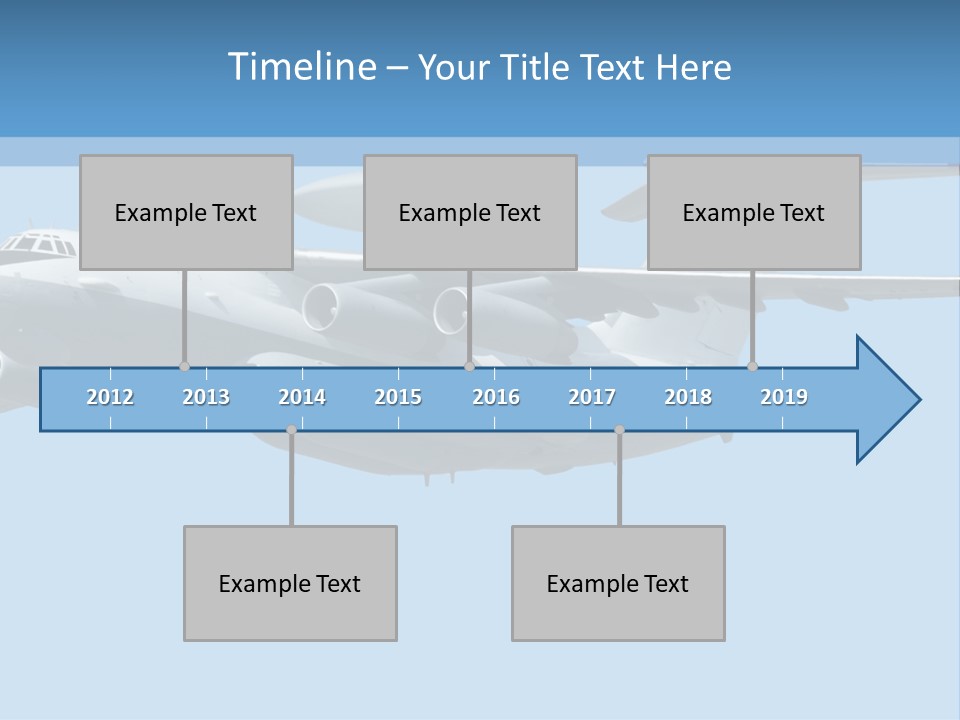 Timeline – Your Title Text Here

Example Text

Example Text

Example Text

2012 2013 2014 2015 2016 2017 2018 2019

Example Text

Example Text